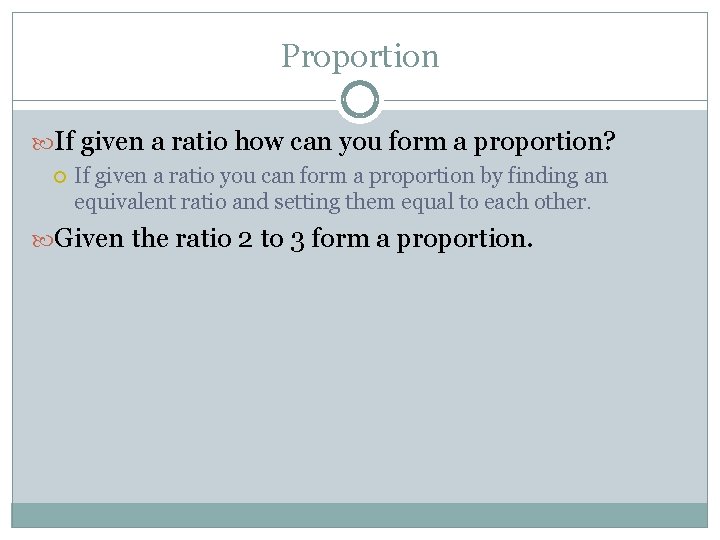 Proportion

If given a ratio how can you form a proportion?

If given a ratio you can form a proportion by finding an equivalent ratio and setting them equal to each other.

Given the ratio 2 to 3 form a proportion.